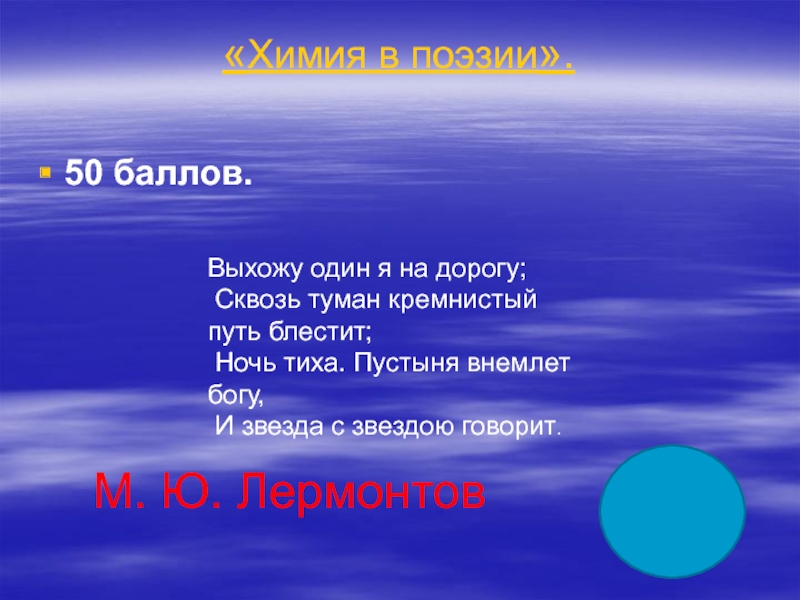 «Химия в поэзии».

50 баллов.

Выхожу один я на дорогу;
Сквозь туман кремнистый путь блестит;
Ночь тиха. Пустыня внемлет богу,
И звезда с звездою говорит.

М. Ю. Лермонтов